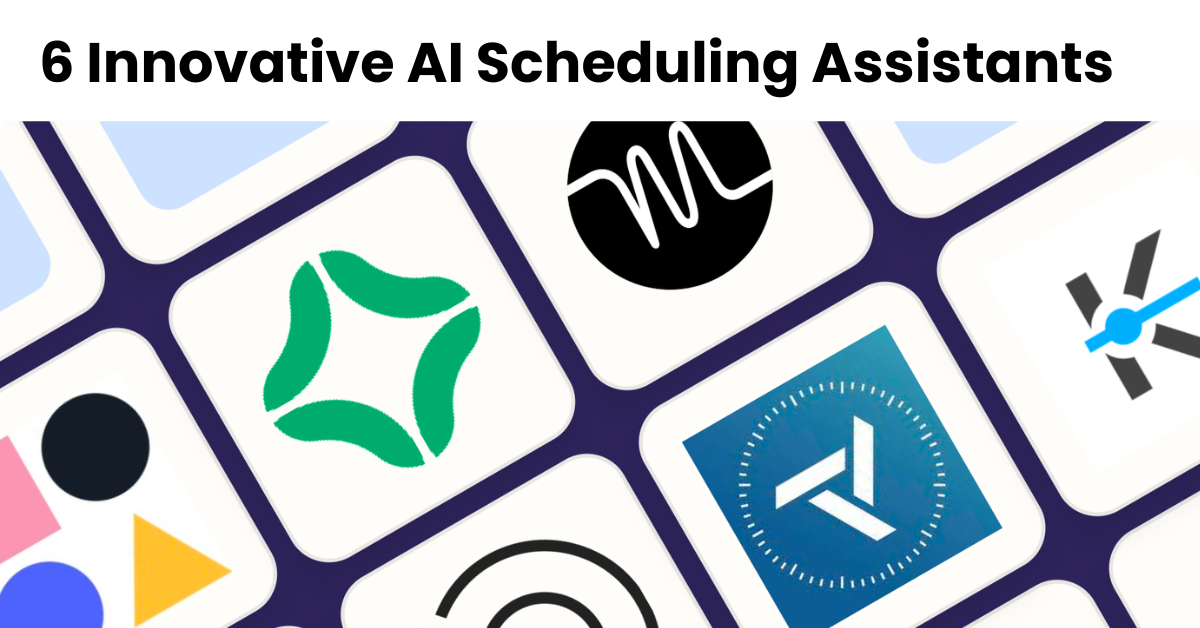 6 Innovative AI Scheduling Assistants